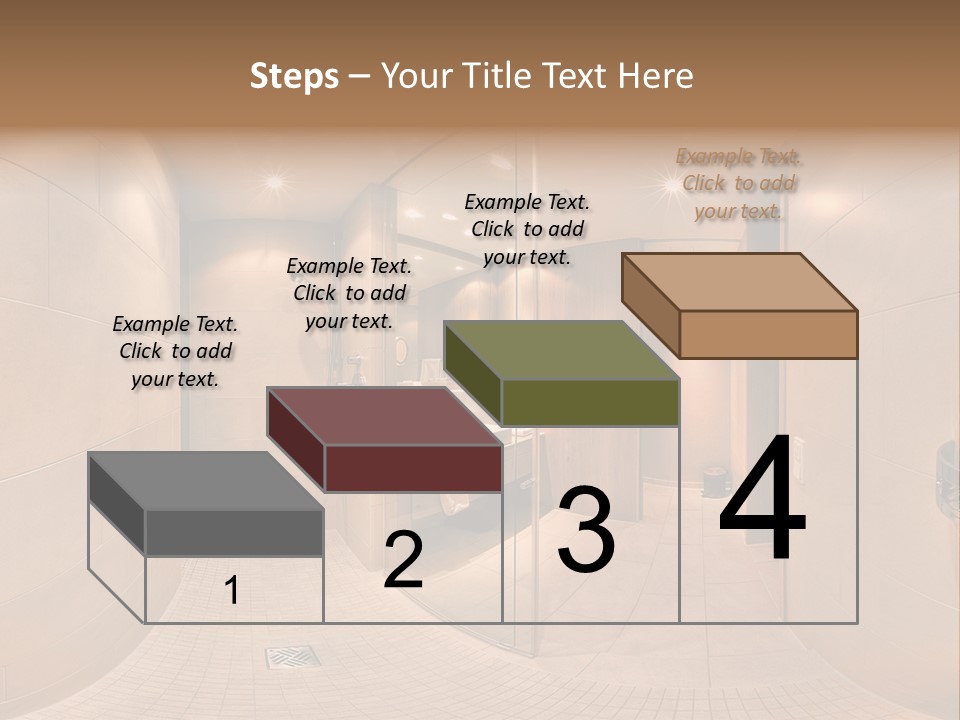 Steps – Your Title Text Here

Example Text. Click to add your text.

Example Text. Click to add your text.

Example Text. Click to add your text.

Example Text. Click to add your text.

1

2

3

4